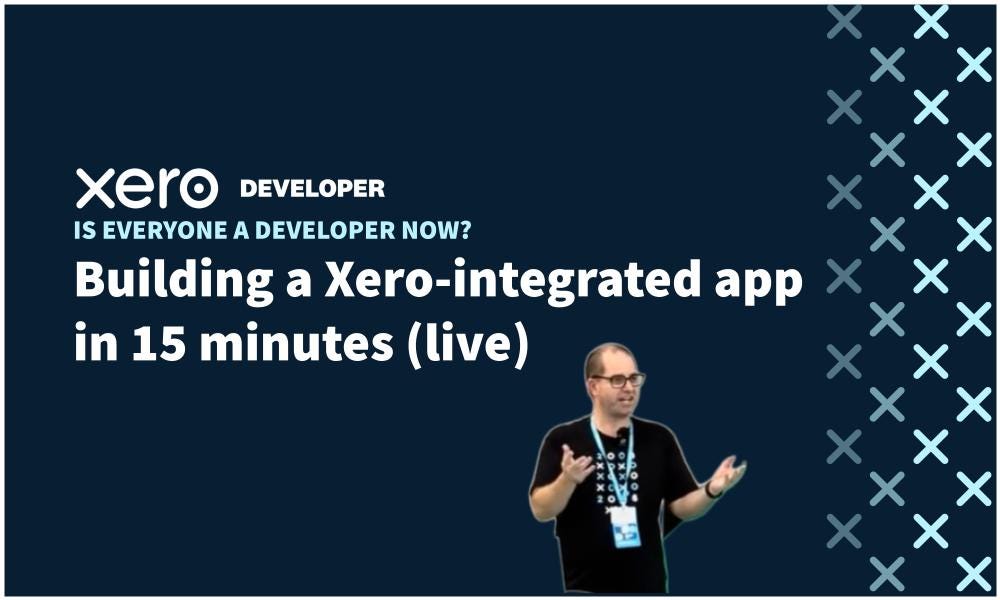 xero DEVELOPER

IS EVERYONE A DEVELOPER NOW?

Building a Xero-integrated app in 15 minutes (live)